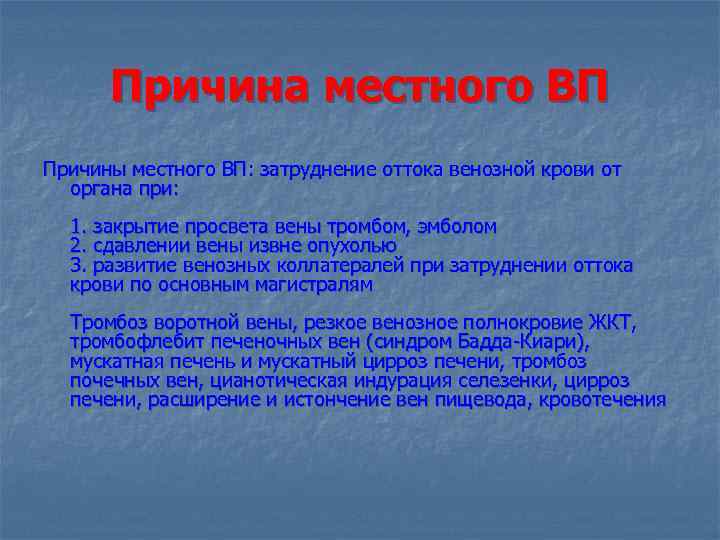 Причина местного ВП

Причины местного ВП: затруднение оттока венозной крови от органа при:

1. закрытие просвета вены тромбом, эмболом
2. сдавлении вены извне опухолью
3. развитие венозных коллатералей при затруднении оттока крови по основным магистралям

Тромбоз воротной вены, резкое венозное полнокровие ЖКТ, тромбофлебит печеночных вен (синдром Бадда-Киари), мускатная печень и мускатный цирроз печени, тромбоз почечных вен, цианотическая индурация селезенки, цирроз печени, расширение и истончение вен пищевода, кровотечения